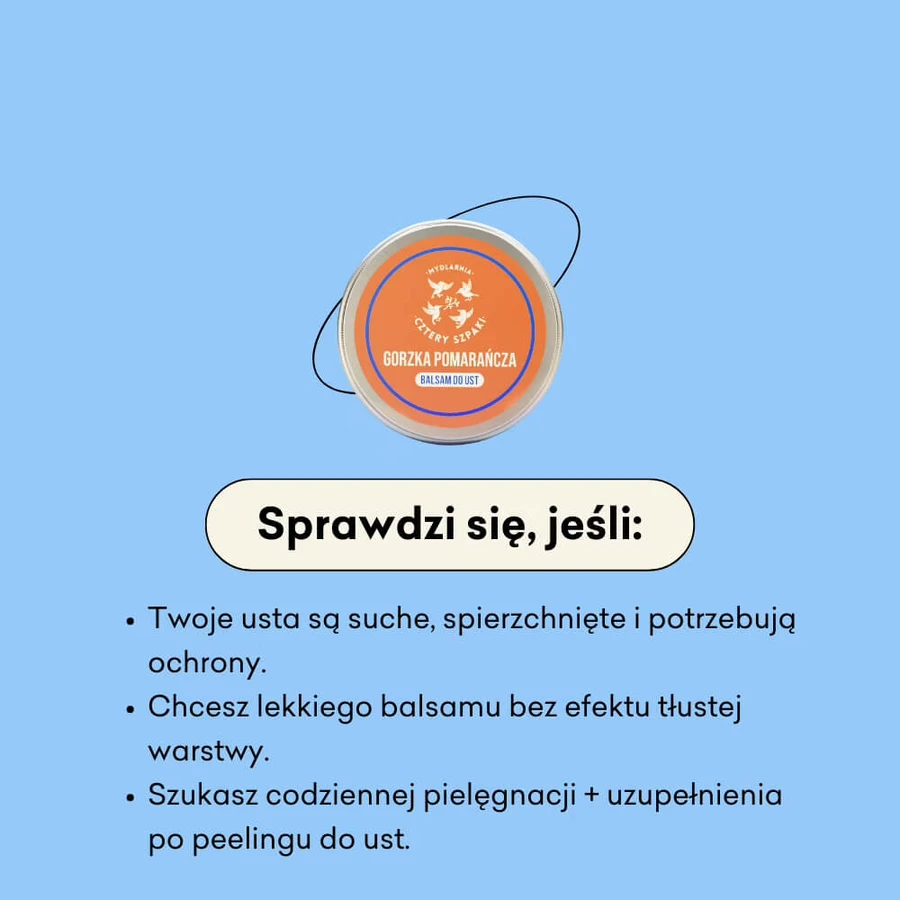 ·MYDLARNIA·
·CZTERY SZPAKI·
GORZKA POMARAŃCZA
BALSAM DO UST

Sprawdzi się, jeśli:

• Twoje usta są suche, spierzchnięte i potrzebują ochrony.
• Chcesz lekkiego balsamu bez efektu tłustej warstwy.
• Szukasz codziennej pielęgnacji + uzupełnienia po peelingu do ust.